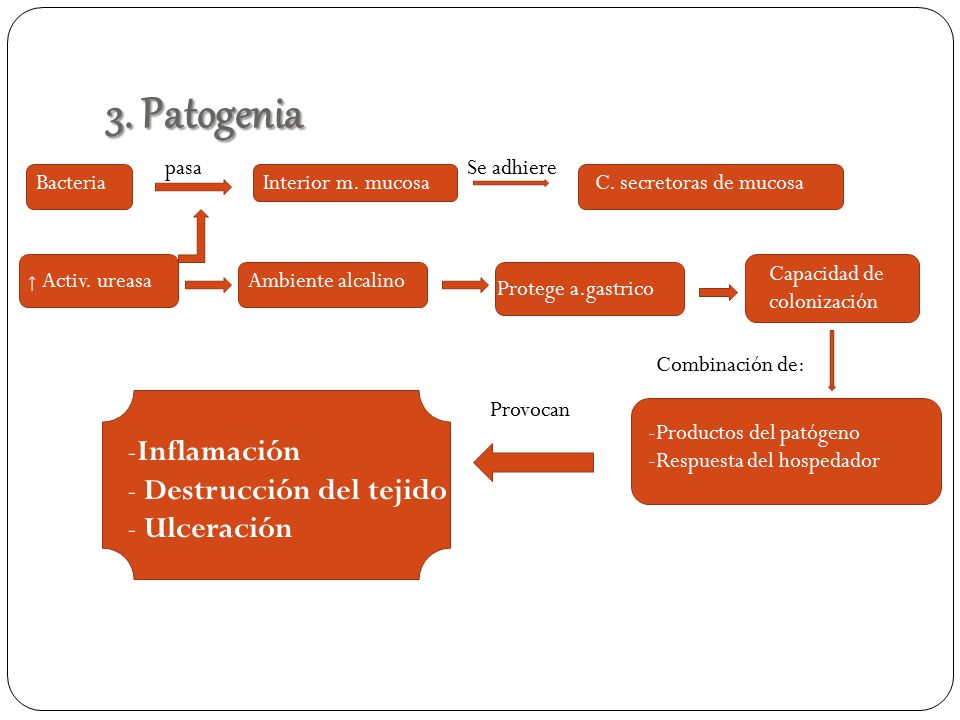 3. Patogenia

Bacteria

pasa

Interior m. mucosa

Se adhiere

C. secretoras de mucosa

↑ Activ. ureasa

Ambiente alcalino

Protege a.gastrico

Capacidad de colonización

Combinación de:

-Productos del patógeno
-Respuesta del hospedador

Provocan

-Inflamación
- Destrucción del tejido
- Ulceración